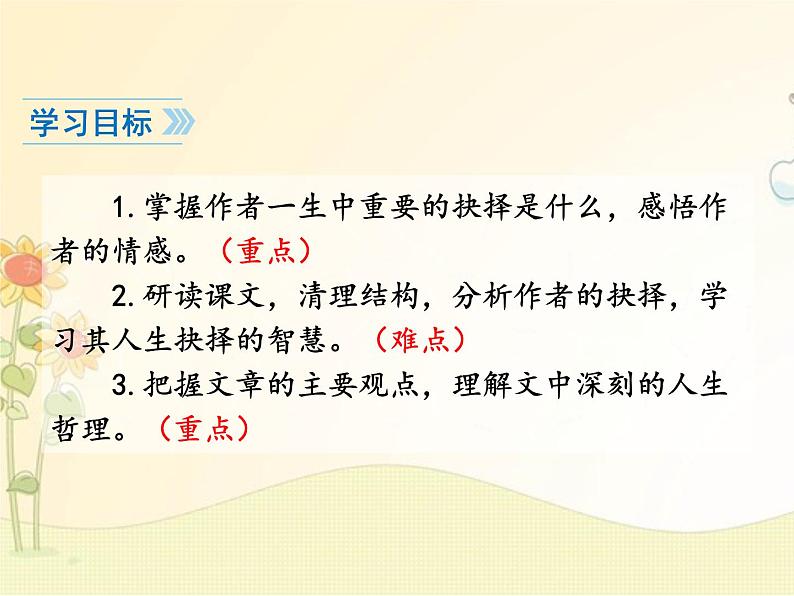 学习目标

1. 掌握作者一生中重要的抉择是什么，感悟作者的情感。（重点）

2. 研读课文，清理结构，分析作者的抉择，学习其人生抉择的智慧。（难点）

3. 把握文章的主要观点，理解文中深刻的人生哲理。（重点）